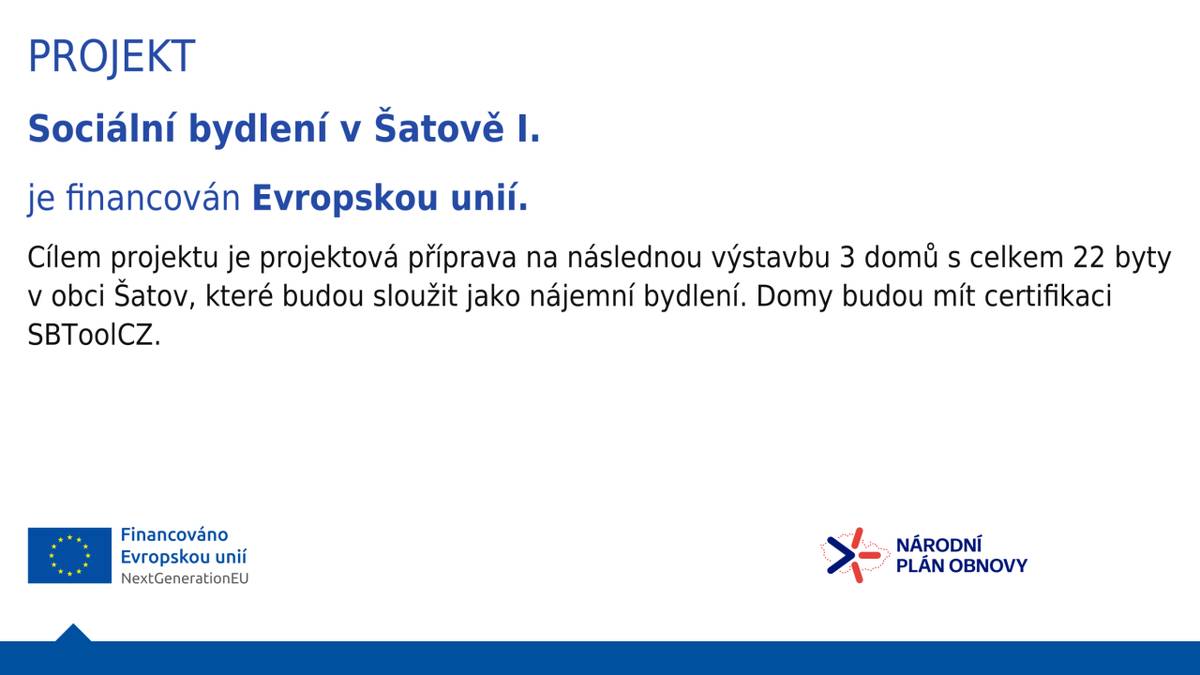 PROJEKT

Sociální bydlení v Šatově I.

je financován Evropskou unií.

Cílem projektu je projektová příprava na následnou výstavbu 3 domů s celkem 22 byty v obci Šatov, které budou sloužit jako nájemní bydlení. Domy budou mít certifikaci SBToolCZ.

Financováno Evropskou unií NextGenerationEU

NÁRODNÍ PLÁN OBNOVY